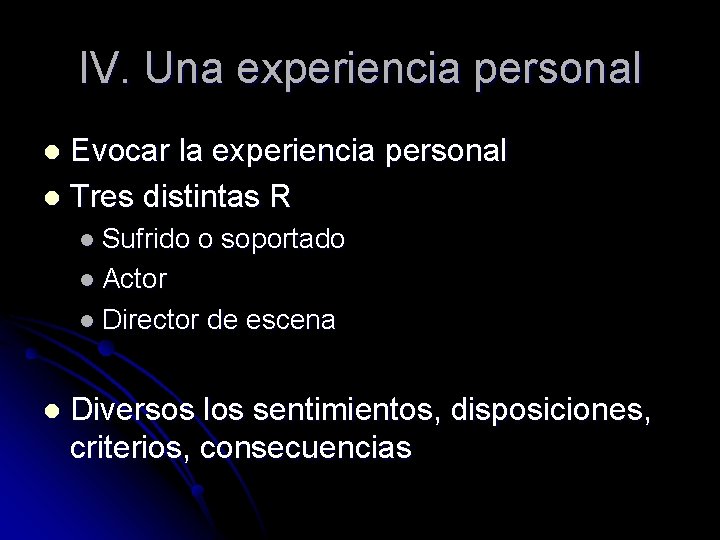 IV. Una experiencia personal

- Evocar la experiencia personal
- Tres distintas R
  - Sufrido o soportado
  - Actor
  - Director de escena

- Diversos los sentimientos, disposiciones, criterios, consecuencias